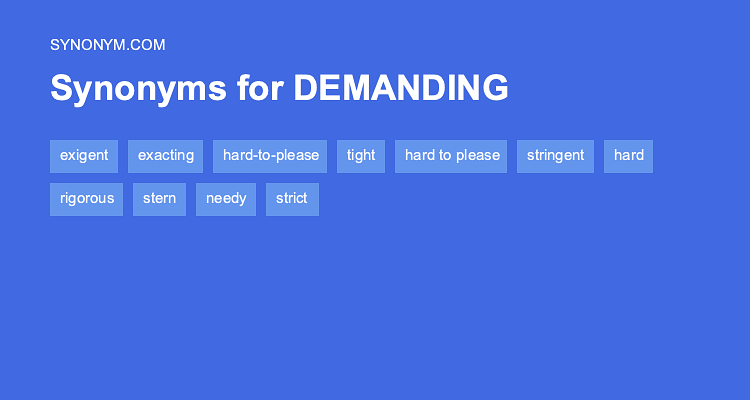 SYNONYM.COM

Synonyms for DEMANDING

exigent exacting hard-to-please tight hard to please stringent hard

rigorous stern needy strict